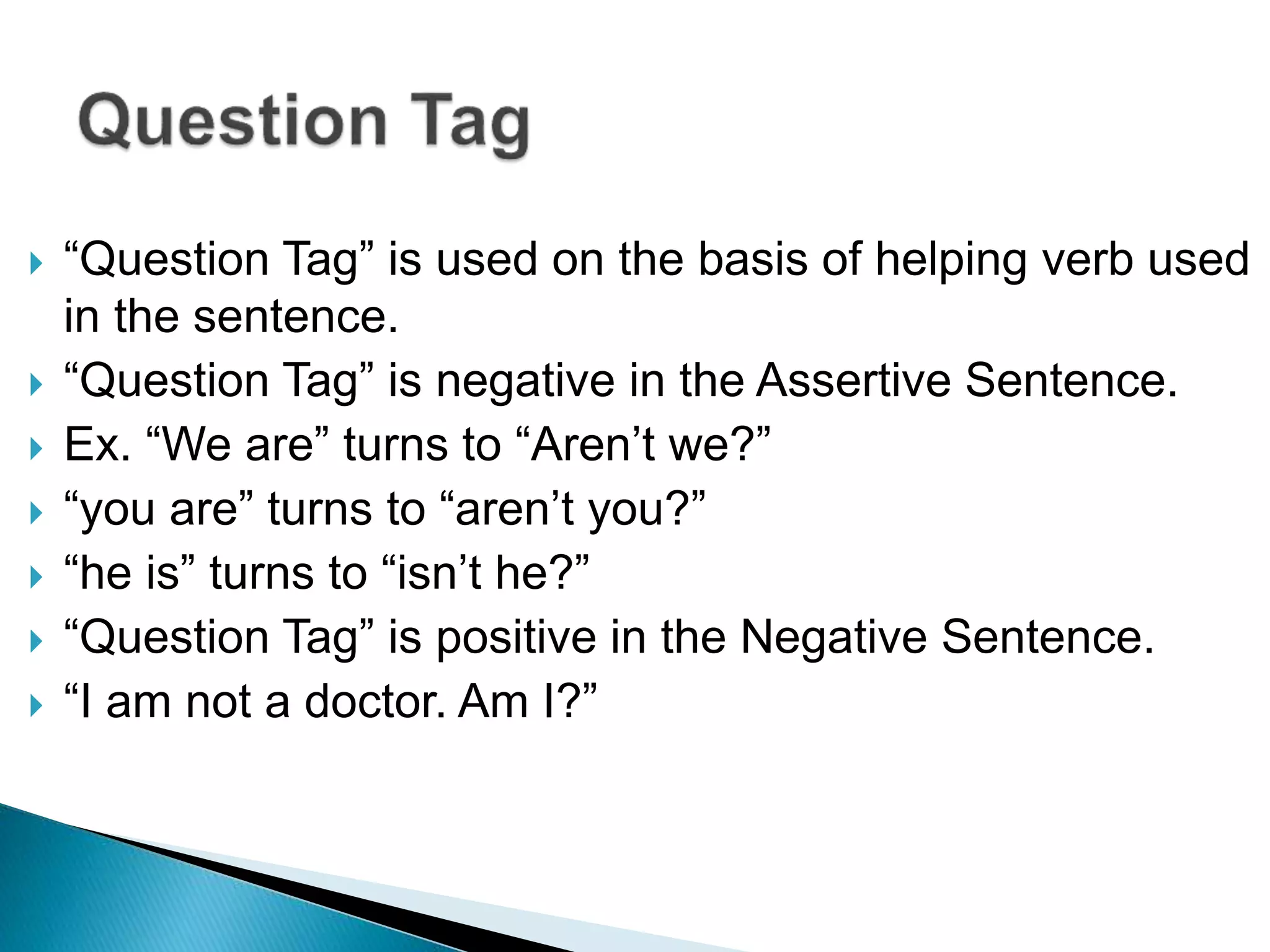 Question Tag

“Question Tag” is used on the basis of helping verb used in the sentence.

“Question Tag” is negative in the Assertive Sentence.

Ex. “We are” turns to “Aren’t we?”

“you are” turns to “aren’t you?”

“he is” turns to “isn’t he?”

“Question Tag” is positive in the Negative Sentence.

“I am not a doctor. Am I?”